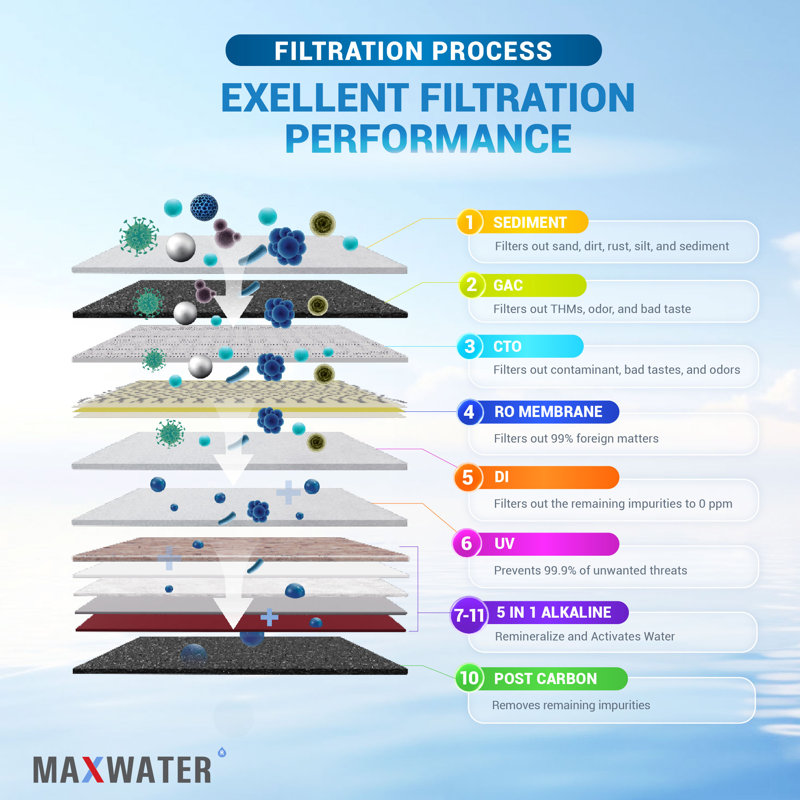 FILTRATION PROCESS

EXELLENT FILTRATION PERFORMANCE

1 SEDIMENT
Filters out sand, dirt, rust, silt, and sediment

2 GAC
Filters out THMs, odor, and bad taste

3 CTO
Filters out contaminant, bad tastes, and odors

4 RO MEMBRANE
Filters out 99% foreign matters

5 DI
Filters out the remaining impurities to 0 ppm

6 UV
Prevents 99.9% of unwanted threats

7-11 5 IN 1 ALKALINE
Remineralize and Activates Water

10 POST CARBON
Removes remaining impurities

MAXWATER